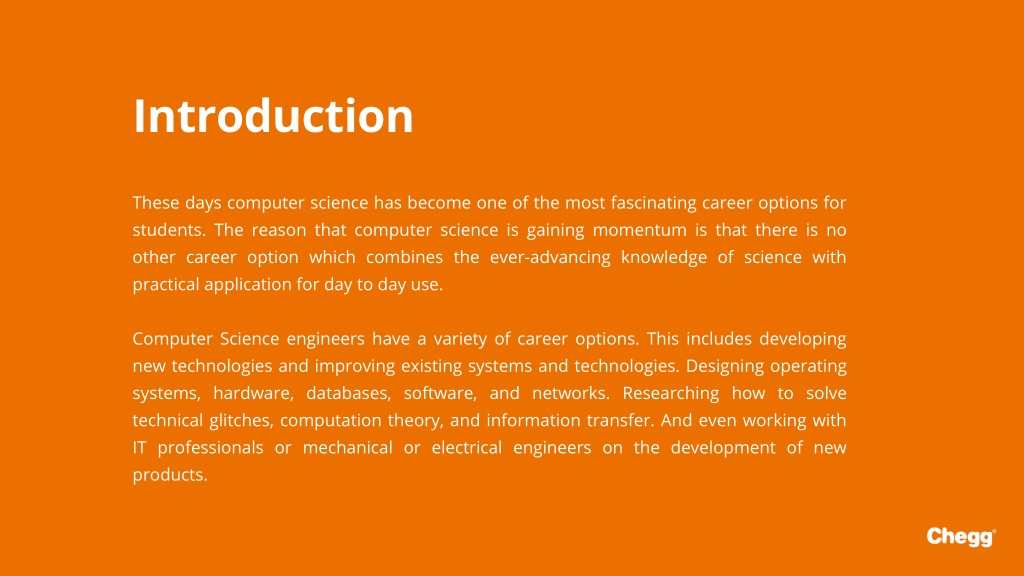 Introduction

These days computer science has become one of the most fascinating career options for students. The reason that computer science is gaining momentum is that there is no other career option which combines the ever-advancing knowledge of science with practical application for day to day use.

Computer Science engineers have a variety of career options. This includes developing new technologies and improving existing systems and technologies. Designing operating systems, hardware, databases, software, and networks. Researching how to solve technical glitches, computation theory, and information transfer. And even working with IT professionals or mechanical or electrical engineers on the development of new products.

Chegg